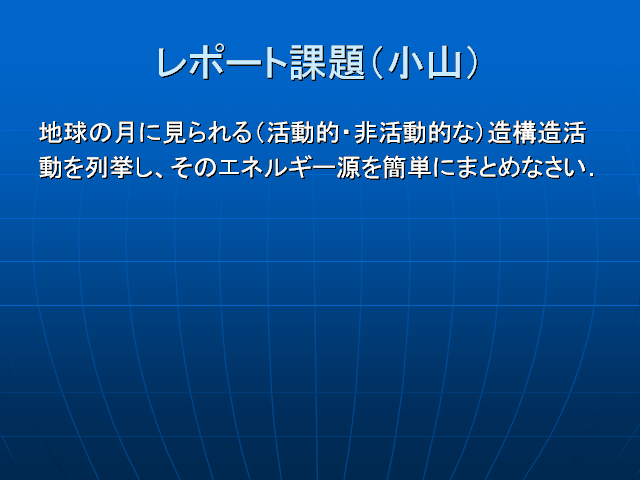 レポート課題（小山）

地球の月に見られる（活動的・非活動的な）造構造活動を列挙し、そのエネルギー源を簡単にまとめなさい．